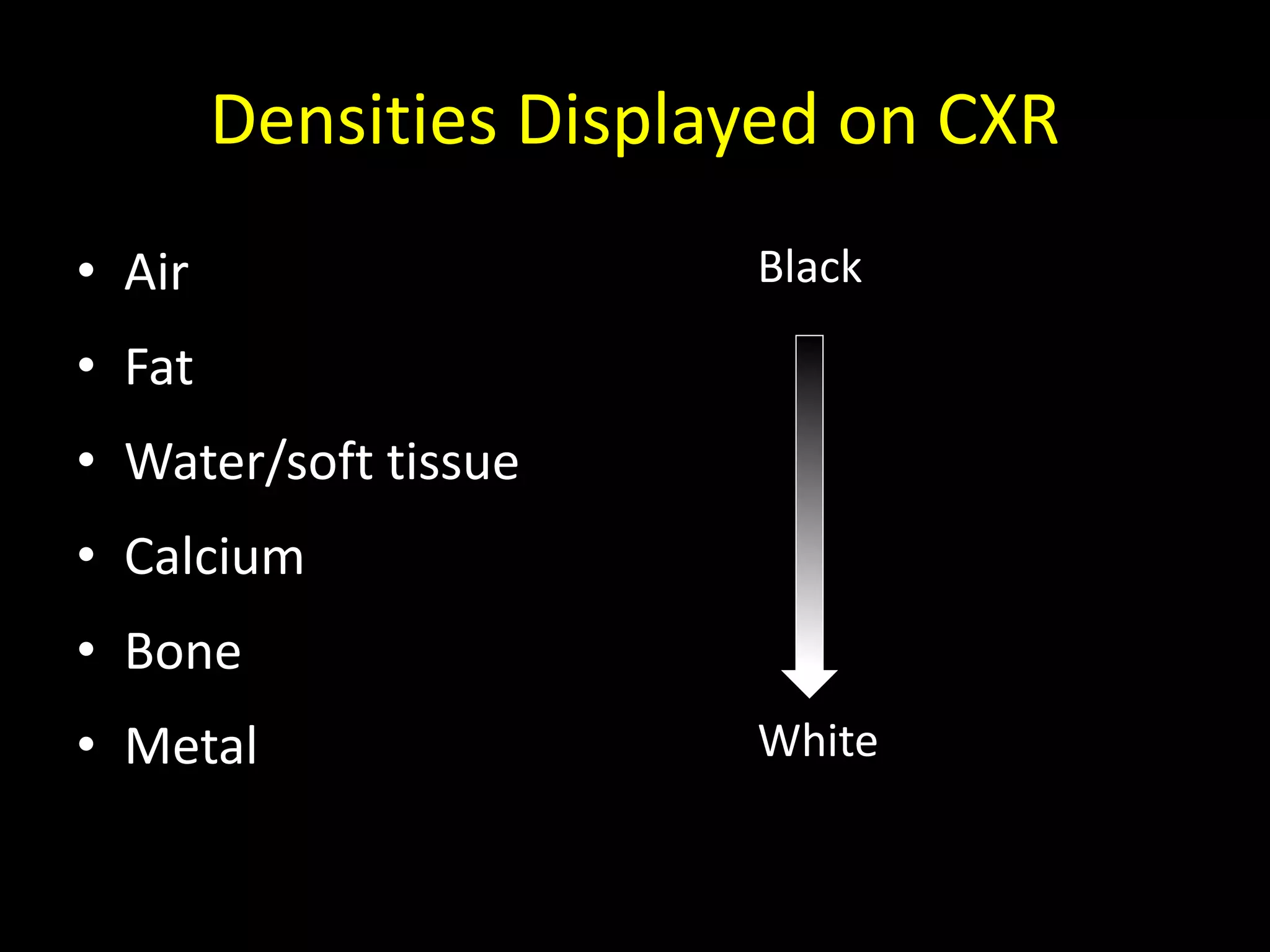 Densities Displayed on CXR

• Air
• Fat
• Water/soft tissue
• Calcium
• Bone
• Metal

Black

White